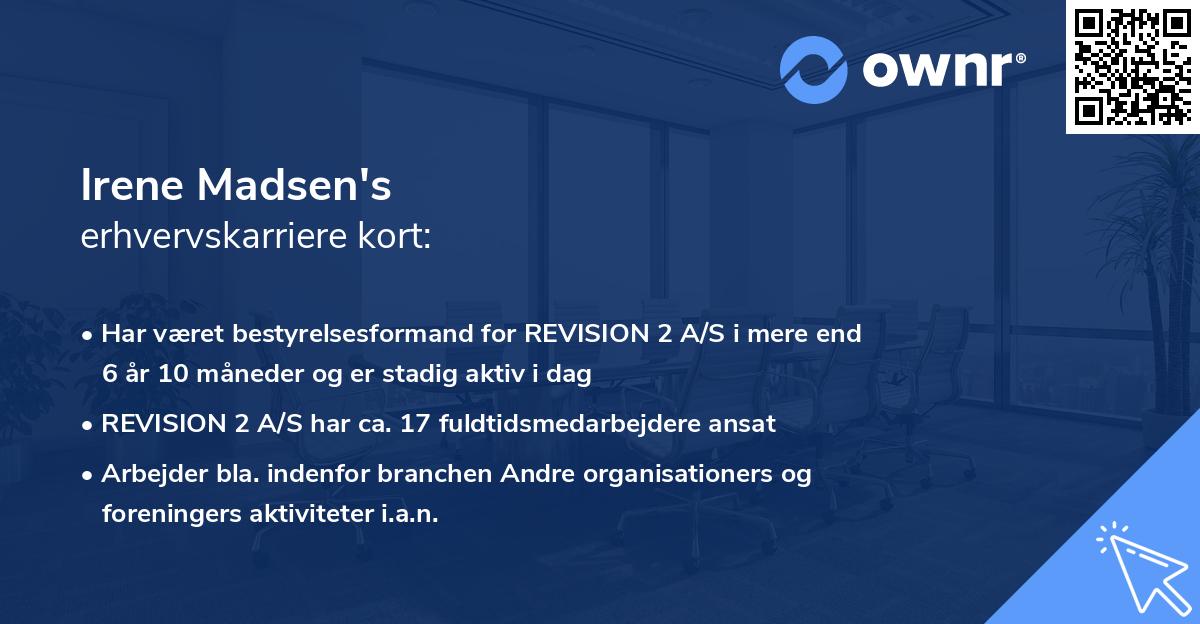 ownr®

Irene Madsen's
erhvervskarriere kort:

• Har været bestyrelsesformand for REVISION 2 A/S i mere end 6 år 10 måneder og er stadig aktiv i dag
• REVISION 2 A/S har ca. 17 fuldtidsmedarbejdere ansat
• Arbejder bla. indenfor branchen Andre organisationers og foreningers aktiviteter i.a.n.